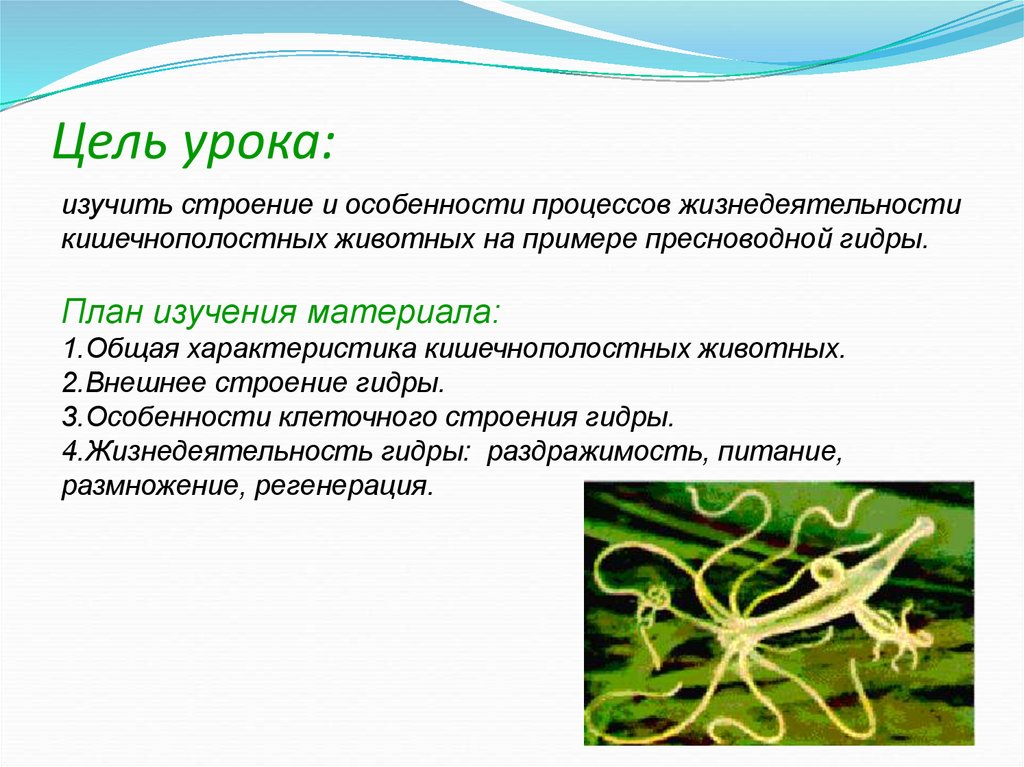 Цель урока:

изучить строение и особенности процессов жизнедеятельности кишечнополостных животных на примере пресноводной гидры.

План изучения материала:
1.Общая характеристика кишечнополостных животных.
2.Внешнее строение гидры.
3.Особенности клеточного строения гидры.
4.Жизнедеятельность гидры: раздражимость, питание, размножение, регенерация.